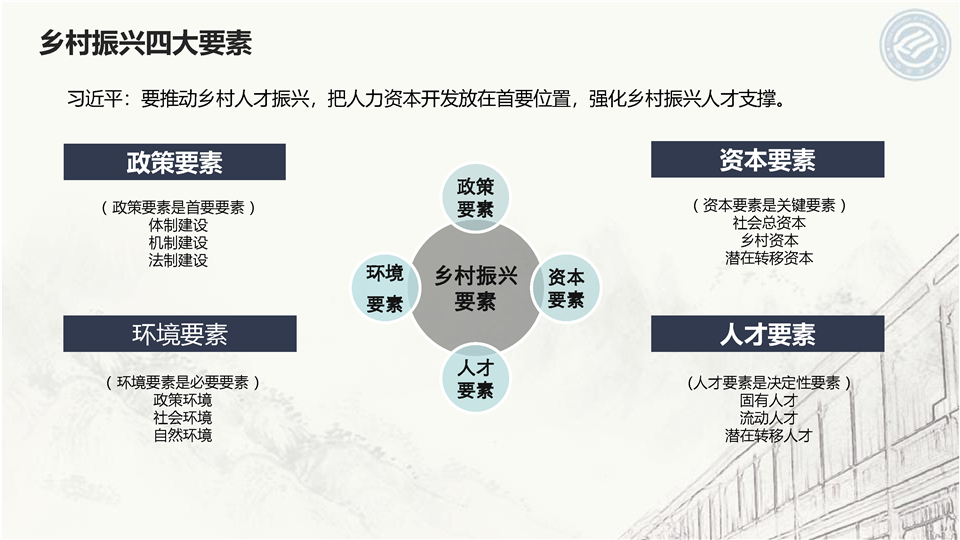 乡村振兴四大要素

习近平：要推动乡村人才振兴，把人力资本开发放在首要位置，强化乡村振兴人才支撑。

政策要素

（政策要素是首要要素）
体制建设
机制建设
法制建设

环境要素

（环境要素是必要要素）
政策环境
社会环境
自然环境

政策要素

环境要素

乡村振兴要素

资本要素

人才要素

资本要素

（资本要素是关键要素）
社会总资本
乡村资本
潜在转移资本

人才要素

（人才要素是决定性要素）
固有人才
流动人才
潜在转移人才